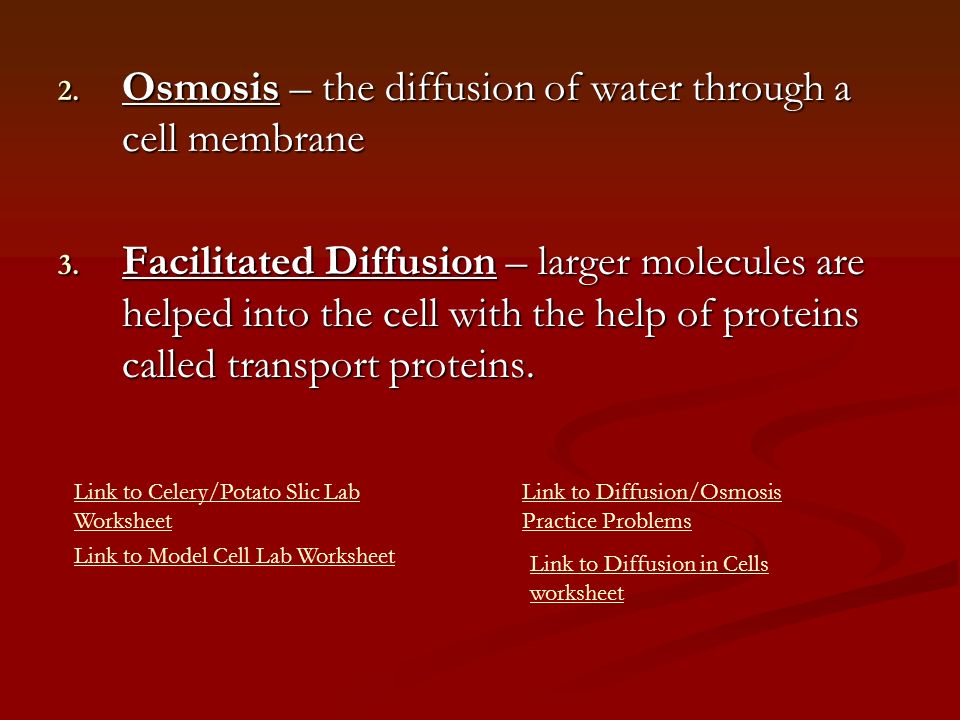 2. Osmosis – the diffusion of water through a cell membrane

3. Facilitated Diffusion – larger molecules are helped into the cell with the help of proteins called transport proteins.

Link to Celery/Potato Slic Lab Worksheet

Link to Model Cell Lab Worksheet

Link to Diffusion/Osmosis Practice Problems

Link to Diffusion in Cells worksheet